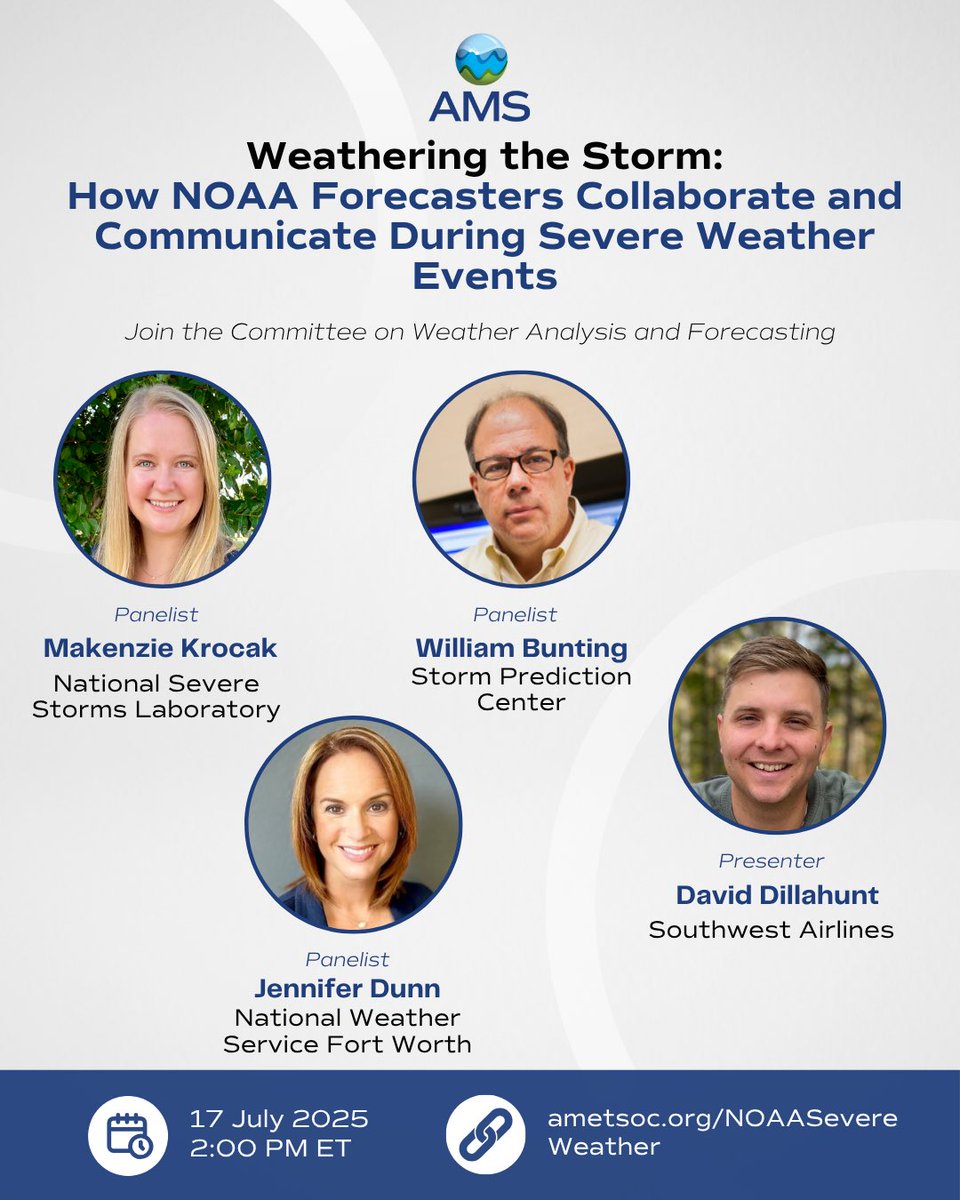 AMS

Weathering the Storm:
How NOAA Forecasters Collaborate and Communicate During Severe Weather Events

Join the Committee on Weather Analysis and Forecasting

Panelist
Makenzie Krocak
National Severe Storms Laboratory

Panelist
William Bunting
Storm Prediction Center

Panelist
Jennifer Dunn
National Weather Service Fort Worth

Presenter
David Dillahunt
Southwest Airlines

17 July 2025
2:00 PM ET

ametsoc.org/NOAASevere Weather